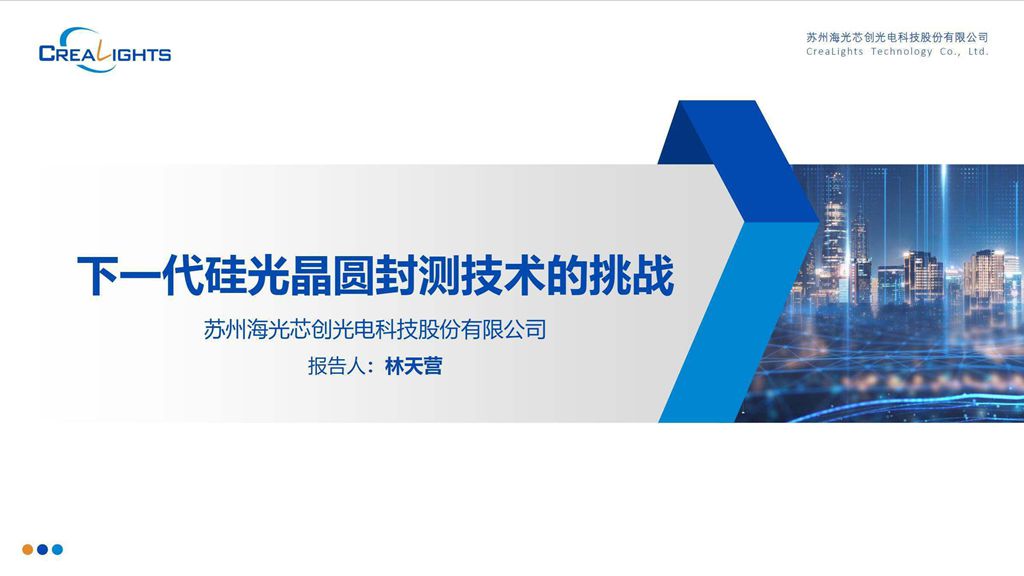 CREALIGHTS

苏州海光芯创光电科技股份有限公司
CreaLights Technology Co., Ltd.

下一代硅光晶圆封测技术的挑战

苏州海光芯创光电科技股份有限公司

报告人：林天营